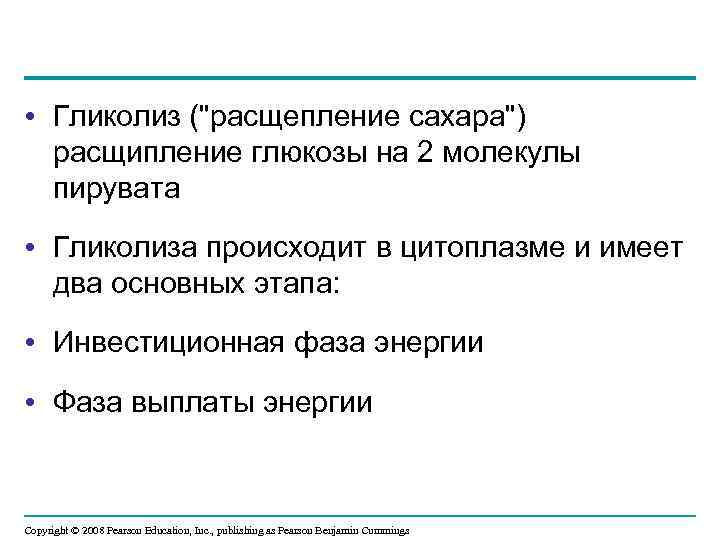 • Гликолиз ("расщепление сахара") расщипление глюкозы на 2 молекулы пирувата

• Гликолиза происходит в цитоплазме и имеет два основных этапа:

• Инвестиционная фаза энергии

• Фаза выплаты энергии

Copyright © 2008 Pearson Education, Inc., publishing as Pearson Benjamin Cummings